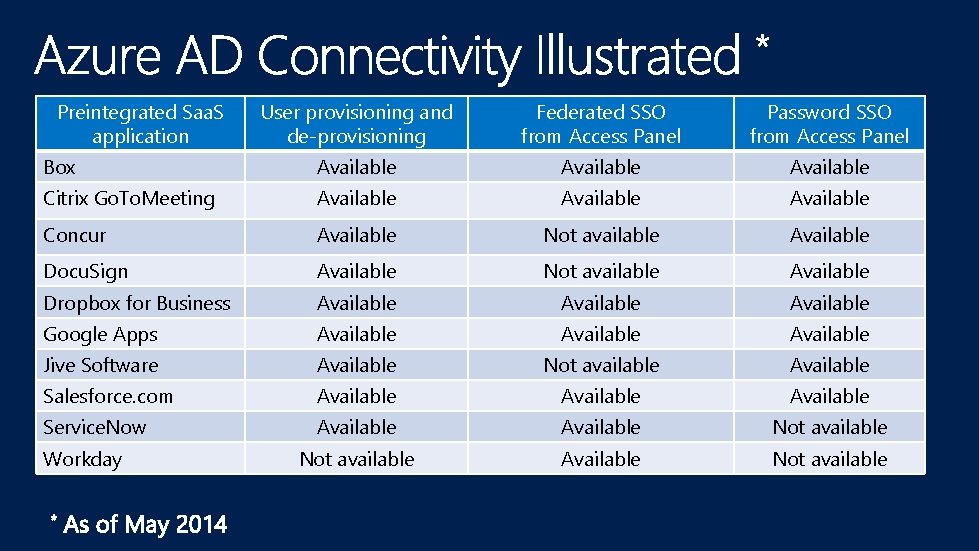 Azure AD Connectivity Illustrated *

| Preintegrated SaaS application | User provisioning and de-provisioning | Federated SSO from Access Panel | Password SSO from Access Panel |
|---|---|---|---|
| Box | Available | Available | Available |
| Citrix GoToMeeting | Available | Available | Available |
| Concur | Available | Not available | Available |
| DocuSign | Available | Not available | Available |
| Dropbox for Business | Available | Available | Available |
| Google Apps | Available | Available | Available |
| Jive Software | Available | Not available | Available |
| Salesforce.com | Available | Available | Available |
| ServiceNow | Available | Available | Not available |
| Workday | Not available | Available | Not available |

* As of May 2014